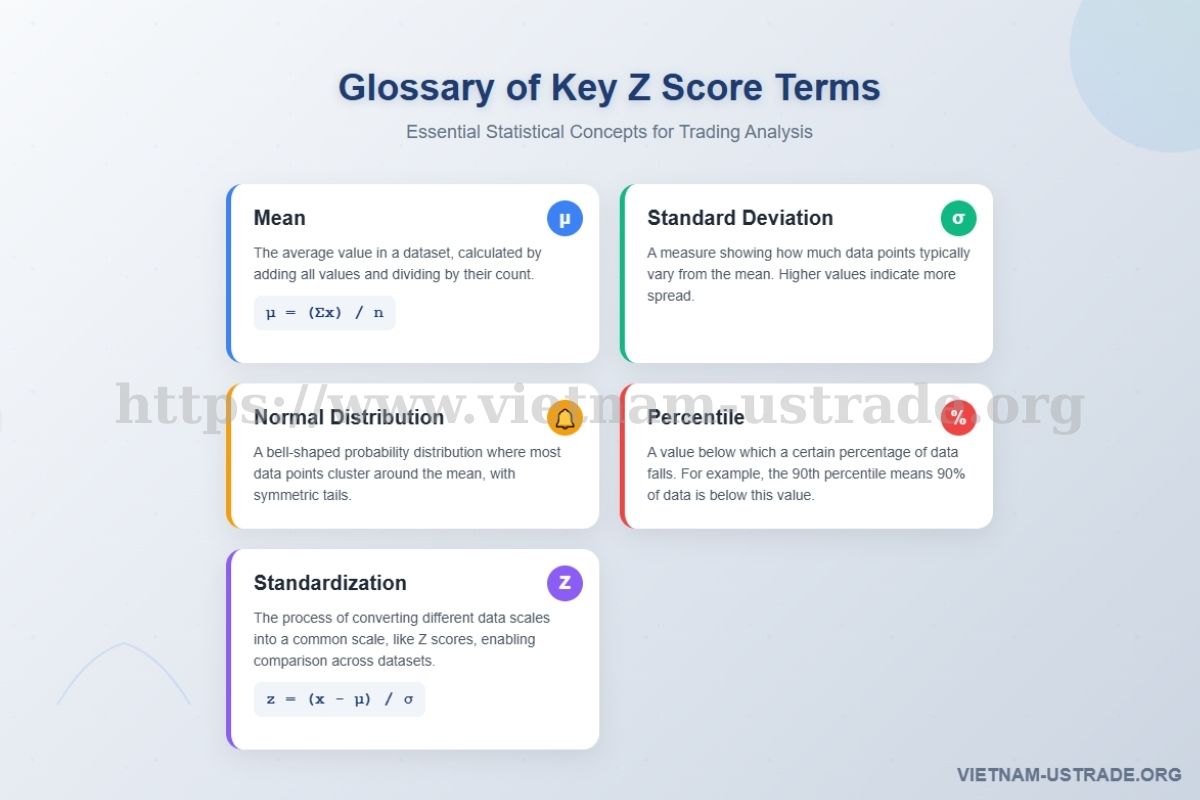 Glossary of Key Z Score Terms

Essential Statistical Concepts for Trading Analysis

Mean

μ

The average value in a dataset, calculated by adding all values and dividing by their count.

$\mu = (\Sigma x) / n$

Standard Deviation

σ

A measure showing how much data points typically vary from the mean. Higher values indicate more spread.

https://www.vietnam-ustrade.org

Normal Distribution

A bell-shaped probability distribution where most data points cluster around the mean, with symmetric tails.

Percentile

%

A value below which a certain percentage of data falls. For example, the 90th percentile means 90% of data is below this value.

Standardization

Z

The process of converting different data scales into a common scale, like Z scores, enabling comparison across datasets.

$z = (x - \mu) / \sigma$

VIETNAM-USTRADE.ORG